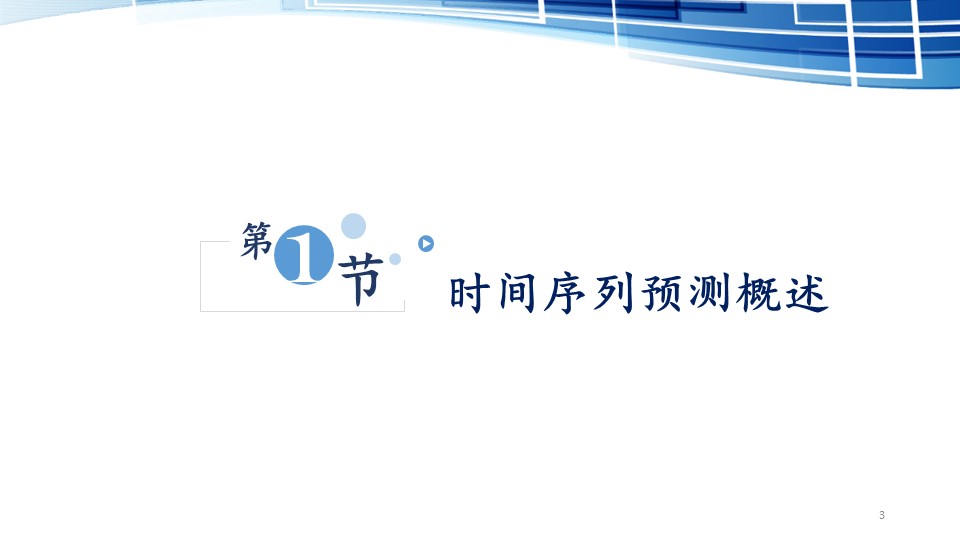 第1节

时间序列预测概述

3